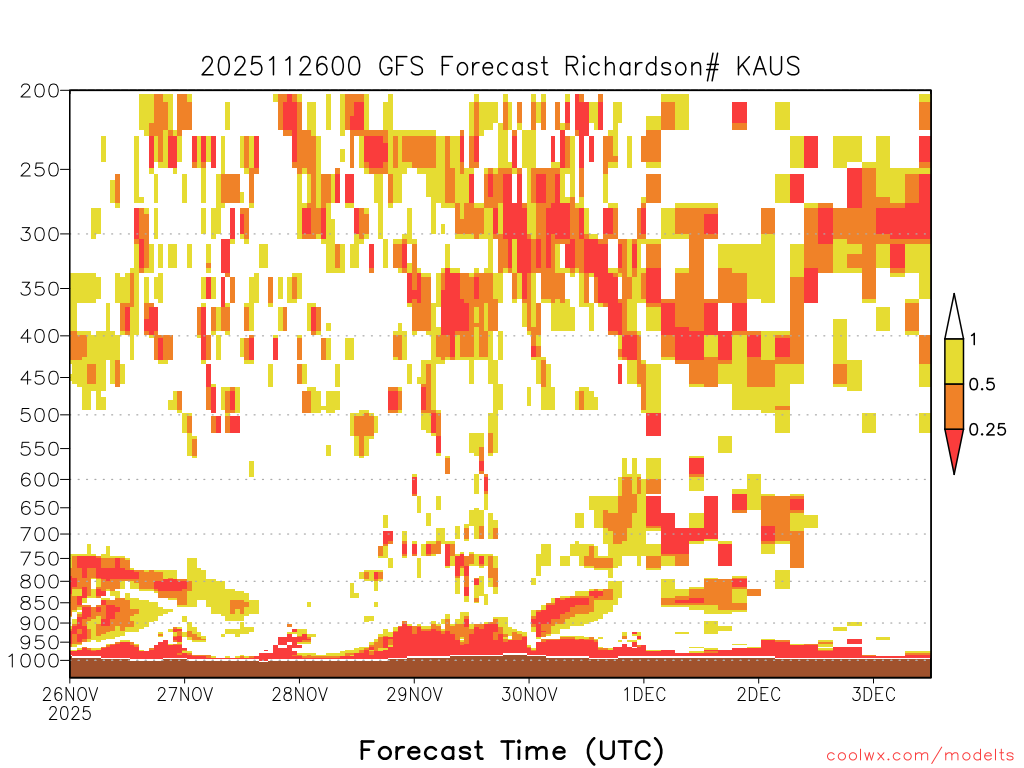 2025112600 GFS Forecast Richardson# KAUS

200
250
300
350
400
450
500
550
600
650
700
750
800
850
900
950
1000

1
0.5
0.25

26NOV 2025
27NOV
28NOV
29NOV
30NOV
1DEC
2DEC
3DEC

Forecast Time (UTC)

coolwx.com/modelts